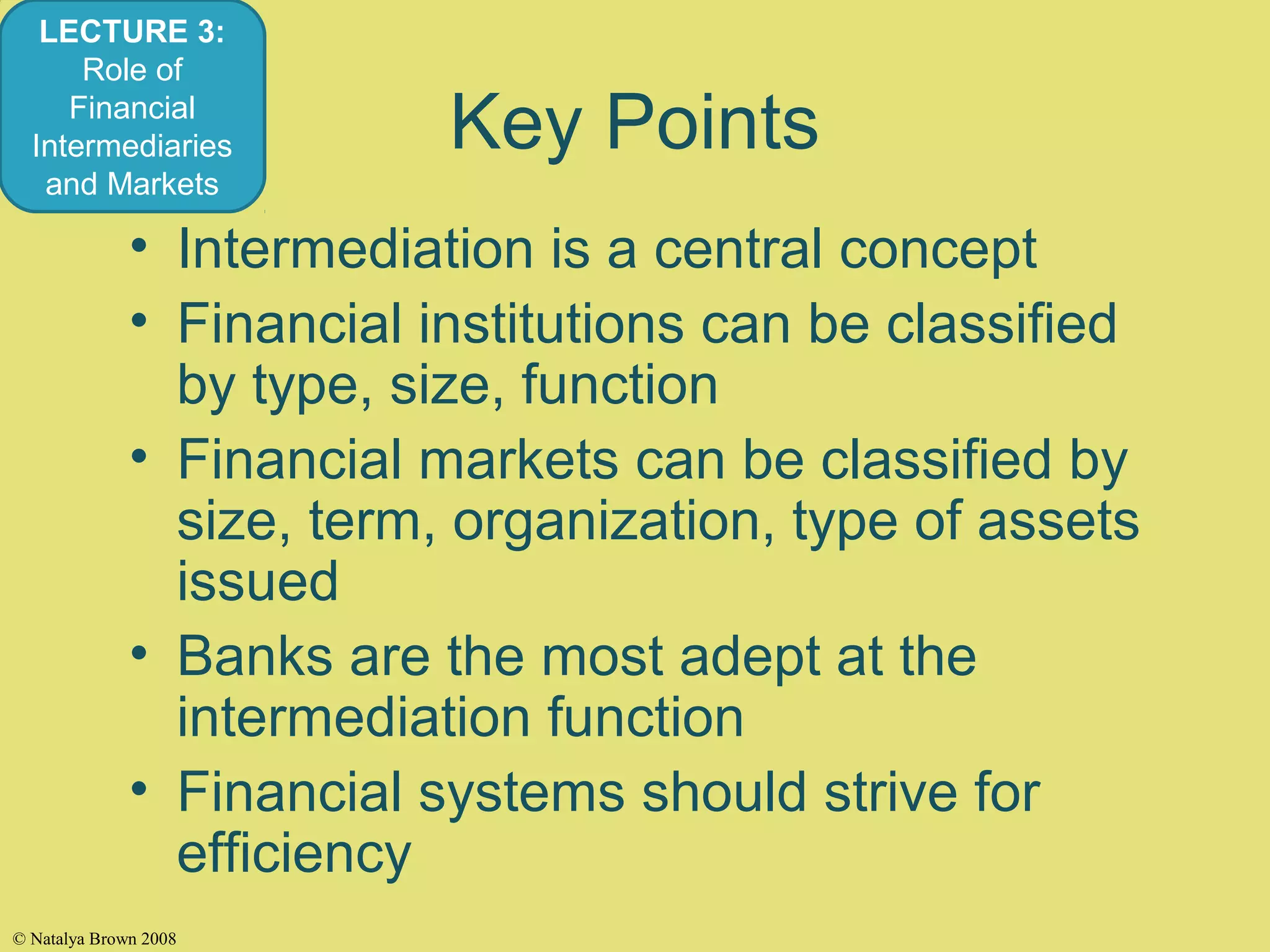 LECTURE 3:
Role of Financial Intermediaries and Markets

Key Points

• Intermediation is a central concept
• Financial institutions can be classified by type, size, function
• Financial markets can be classified by size, term, organization, type of assets issued
• Banks are the most adept at the intermediation function
• Financial systems should strive for efficiency

© Natalya Brown 2008